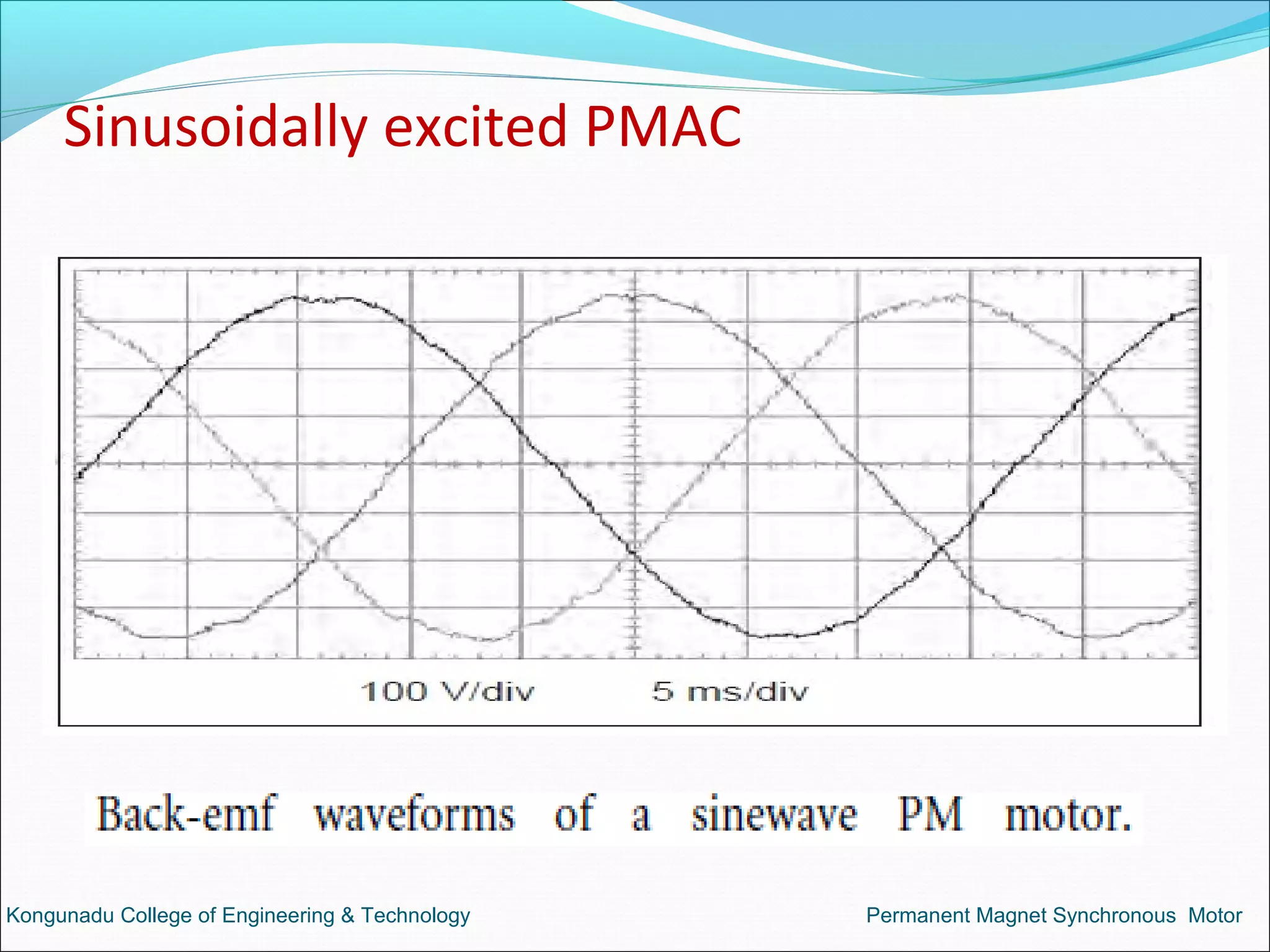 Sinusoidally excited PMAC

100 V/div 5 ms/div

Back-emf waveforms of a sinewave PM motor.

Kongunadu College of Engineering & Technology

Permanent Magnet Synchronous Motor